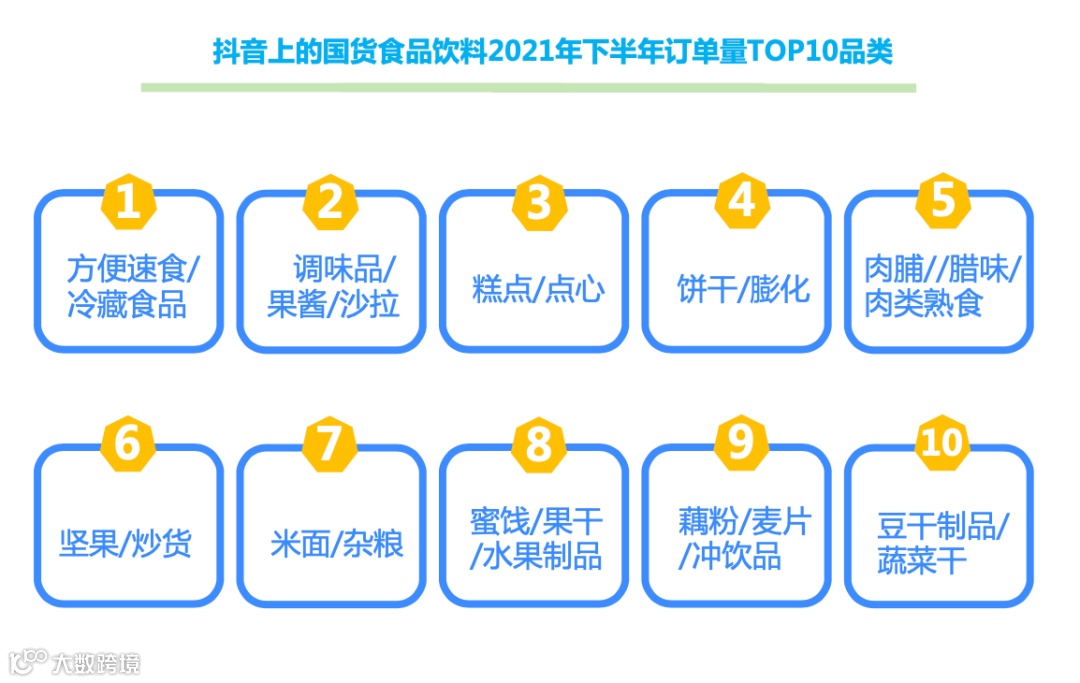 抖音上的国货食品饮料2021年下半年订单量TOP10品类

1
方便速食/冷藏食品

2
调味品/果酱/沙拉

3
糕点/点心

4
饼干/膨化

5
肉脯//腊味/肉类熟食

6
坚果/炒货

7
米面/杂粮

8
蜜饯/果干/水果制品

9
藕粉/麦片/冲饮品

10
豆干制品/蔬菜干

大数跨境